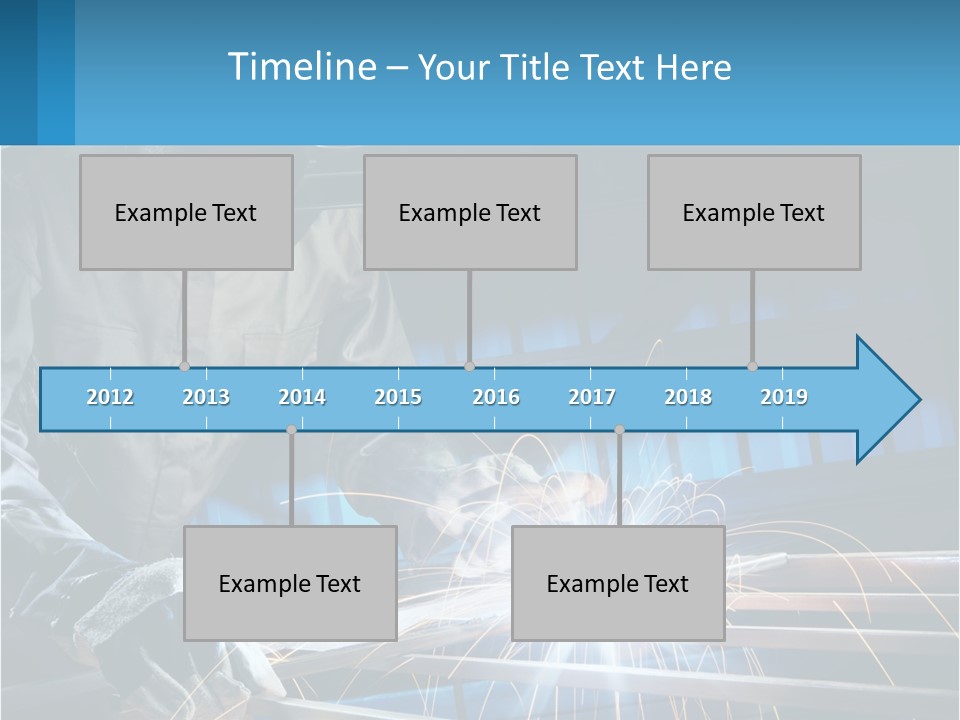 Timeline – Your Title Text Here

Example Text

Example Text

Example Text

2012 2013 2014 2015 2016 2017 2018 2019

Example Text

Example Text